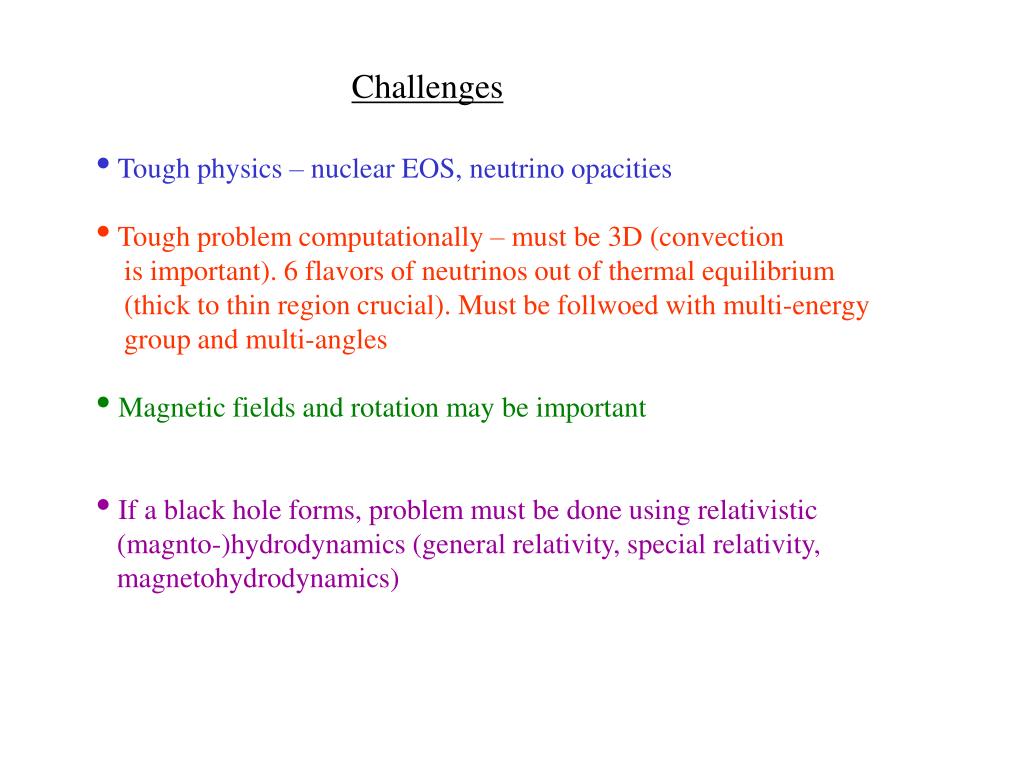 Challenges

• Tough physics – nuclear EOS, neutrino opacities

• Tough problem computationally – must be 3D (convection is important). 6 flavors of neutrinos out of thermal equilibrium (thick to thin region crucial). Must be follwoed with multi-energy group and multi-angles

• Magnetic fields and rotation may be important

• If a black hole forms, problem must be done using relativistic (magnto-)hydrodynamics (general relativity, special relativity, magnetohydrodynamics)